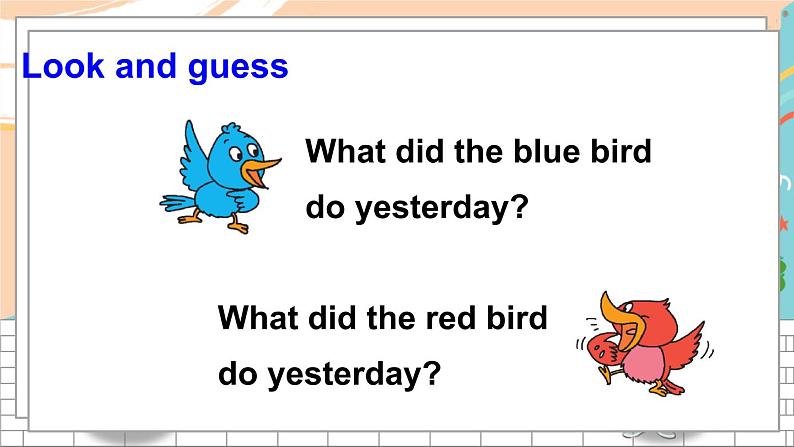 Look and guess

What did the blue bird do yesterday?

What did the red bird do yesterday?